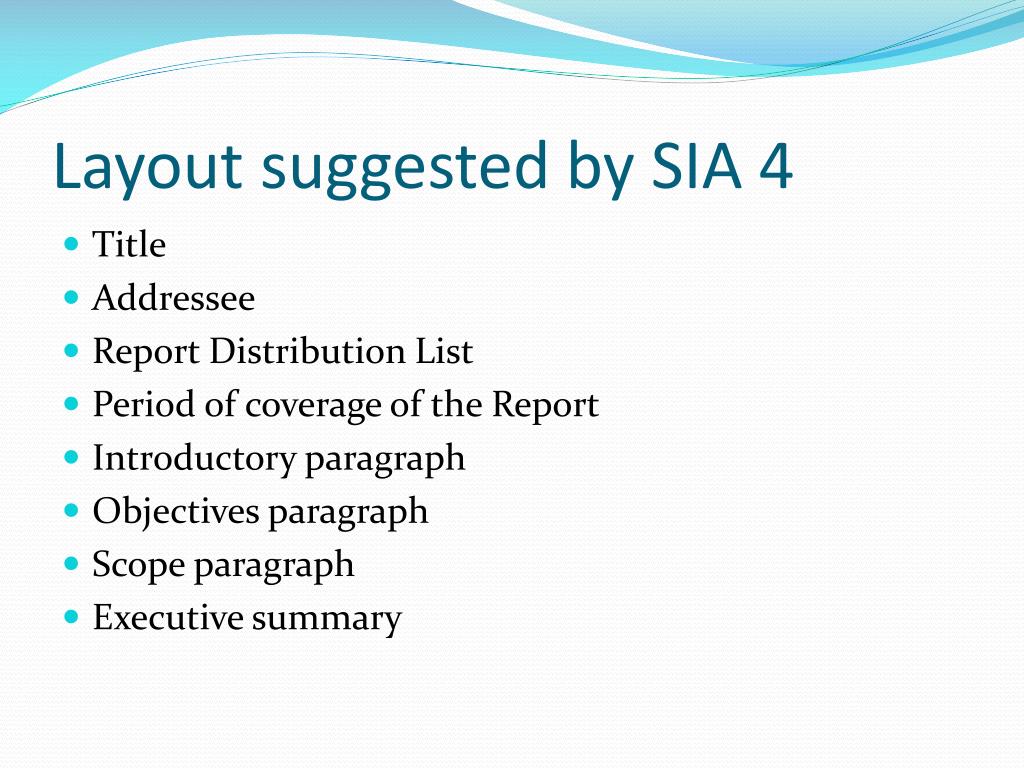 Layout suggested by SIA 4

- Title
- Addressee
- Report Distribution List
- Period of coverage of the Report
- Introductory paragraph
- Objectives paragraph
- Scope paragraph
- Executive summary